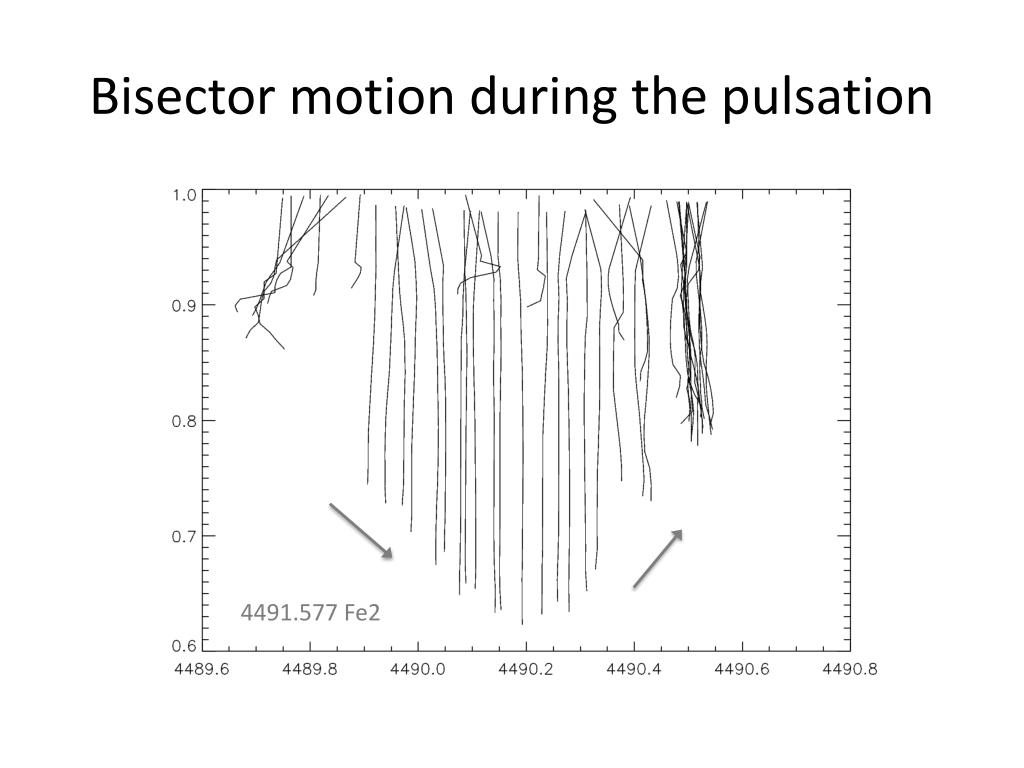 Bisector motion during the pulsation

1.0
0.9
0.8
0.7
0.6

4491.577 Fe2

4489.6 4489.8 4490.0 4490.2 4490.4 4490.6 4490.8